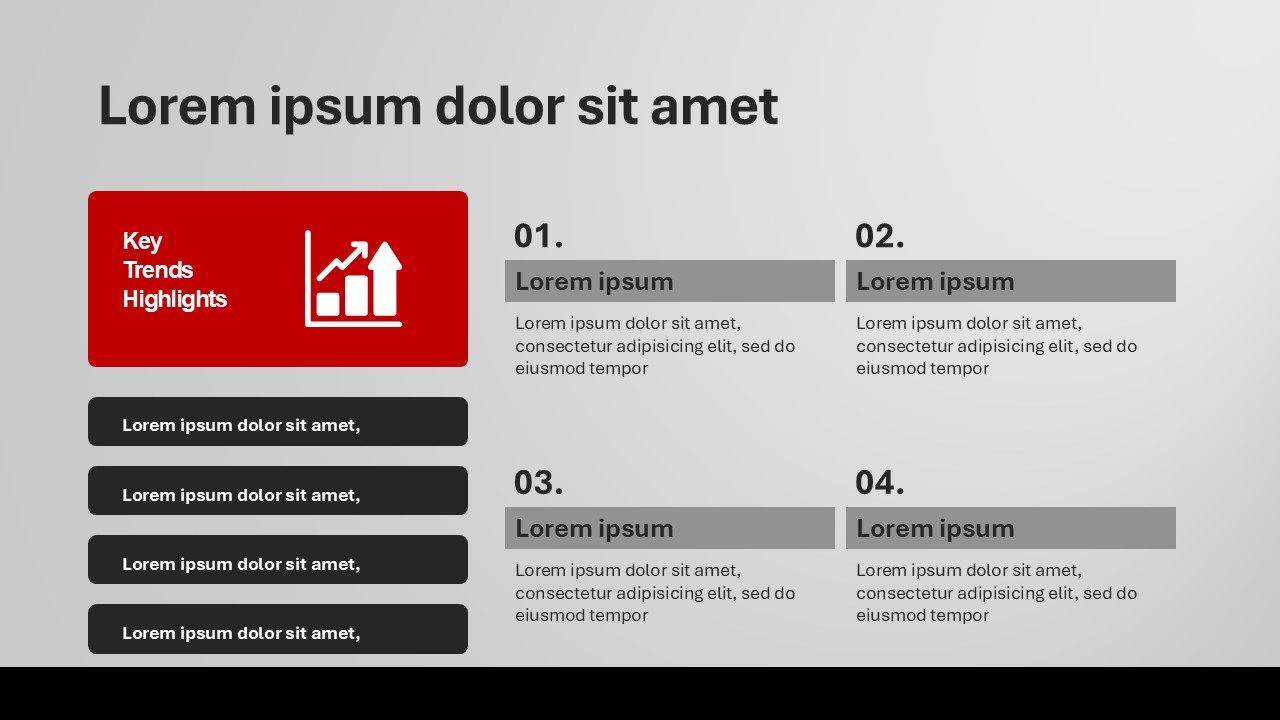 Lorem ipsum dolor sit amet

Key
Trends
Highlights

Lorem ipsum dolor sit amet,

Lorem ipsum dolor sit amet,

Lorem ipsum dolor sit amet,

Lorem ipsum dolor sit amet,

01.
Lorem ipsum
Lorem ipsum dolor sit amet, consectetur adipisicing elit, sed do eiusmod tempor

02.
Lorem ipsum
Lorem ipsum dolor sit amet, consectetur adipisicing elit, sed do eiusmod tempor

03.
Lorem ipsum
Lorem ipsum dolor sit amet, consectetur adipisicing elit, sed do eiusmod tempor

04.
Lorem ipsum
Lorem ipsum dolor sit amet, consectetur adipisicing elit, sed do eiusmod tempor